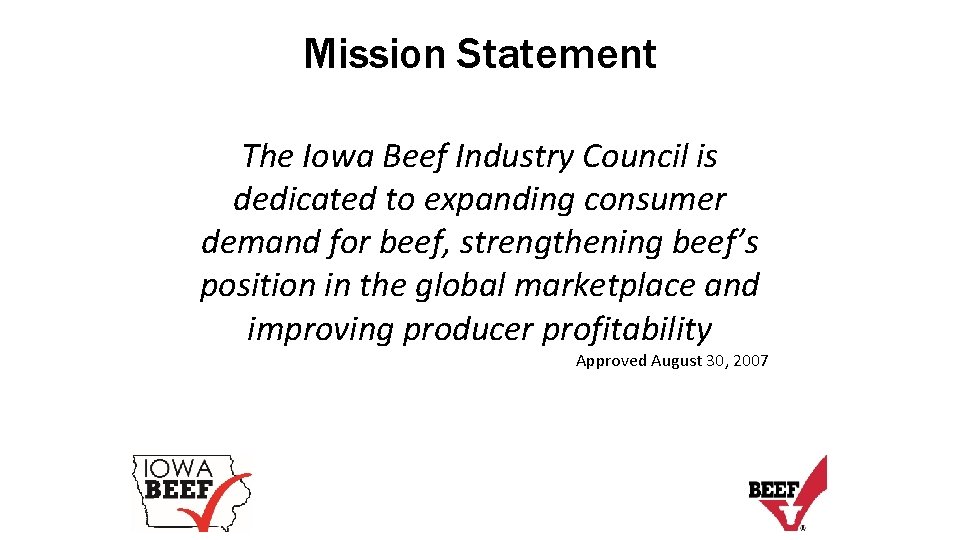 Mission Statement

The Iowa Beef Industry Council is dedicated to expanding consumer demand for beef, strengthening beef's position in the global marketplace and improving producer profitability

Approved August 30, 2007

IOWA BEEF

BEEF